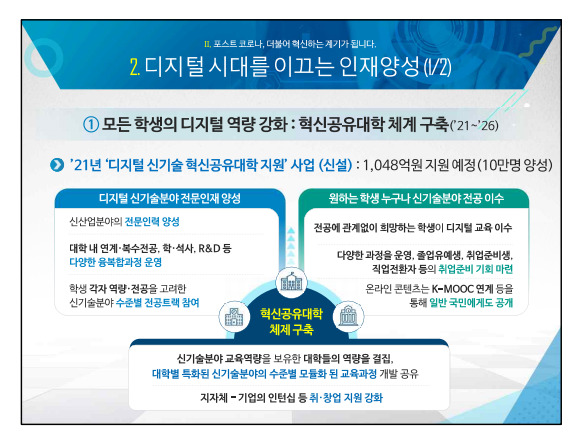 II. 포스트 코로나, 더불어 혁신하는 계기가 됩니다.

2. 디지털 시대를 이끄는 인재양성 (1/2)

① 모든 학생의 디지털 역량 강화 : 혁신공유대학 체계 구축('21~'26)

'21년 '디지털 신기술 혁신공유대학 지원' 사업 (신설) : 1,048억원 지원 예정(10만명 양성)

디지털 신기술분야 전문인재 양성

신산업분야의 전문인력 양성

대학 내 연계·복수전공, 학·석사, R&D 등 다양한 융복합과정 운영

학생 각자 역량·전공을 고려한 신기술분야 수준별 전공트랙 참여

원하는 학생 누구나 신기술분야 전공 이수

전공에 관계없이 희망하는 학생이 디지털 교육 이수

다양한 과정을 운영, 졸업유예생, 취업준비생, 직업전환자 등의 취업준비 기회 마련

온라인 콘텐츠는 K-MOOC 연계 등을 통해 일반 국민에게도 공개

혁신공유대학 체제 구축

신기술분야 교육역량을 보유한 대학들의 역량을 결집, 대학별 특화된 신기술분야의 수준별 모듈화 된 교육과정 개발 공유

지자체 - 기업의 인턴십 등 취·창업 지원 강화